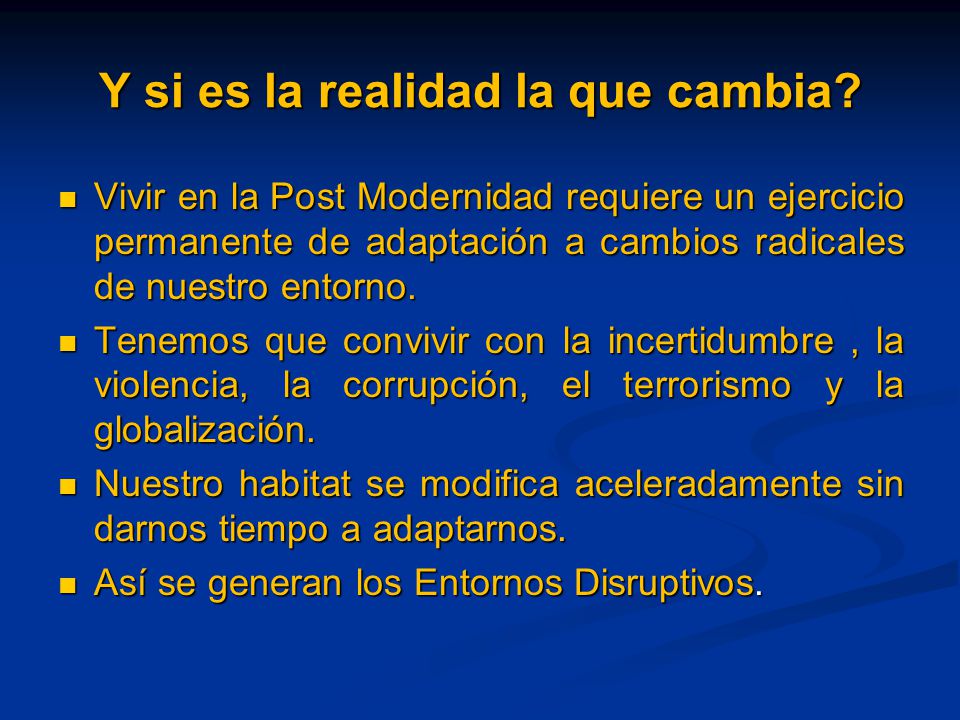 Y si es la realidad la que cambia?

- Vivir en la Post Modernidad requiere un ejercicio permanente de adaptación a cambios radicales de nuestro entorno.
- Tenemos que convivir con la incertidumbre , la violencia, la corrupción, el terrorismo y la globalización.
- Nuestro habitat se modifica aceleradamente sin darnos tiempo a adaptarnos.
- Así se generan los Entornos Disruptivos.